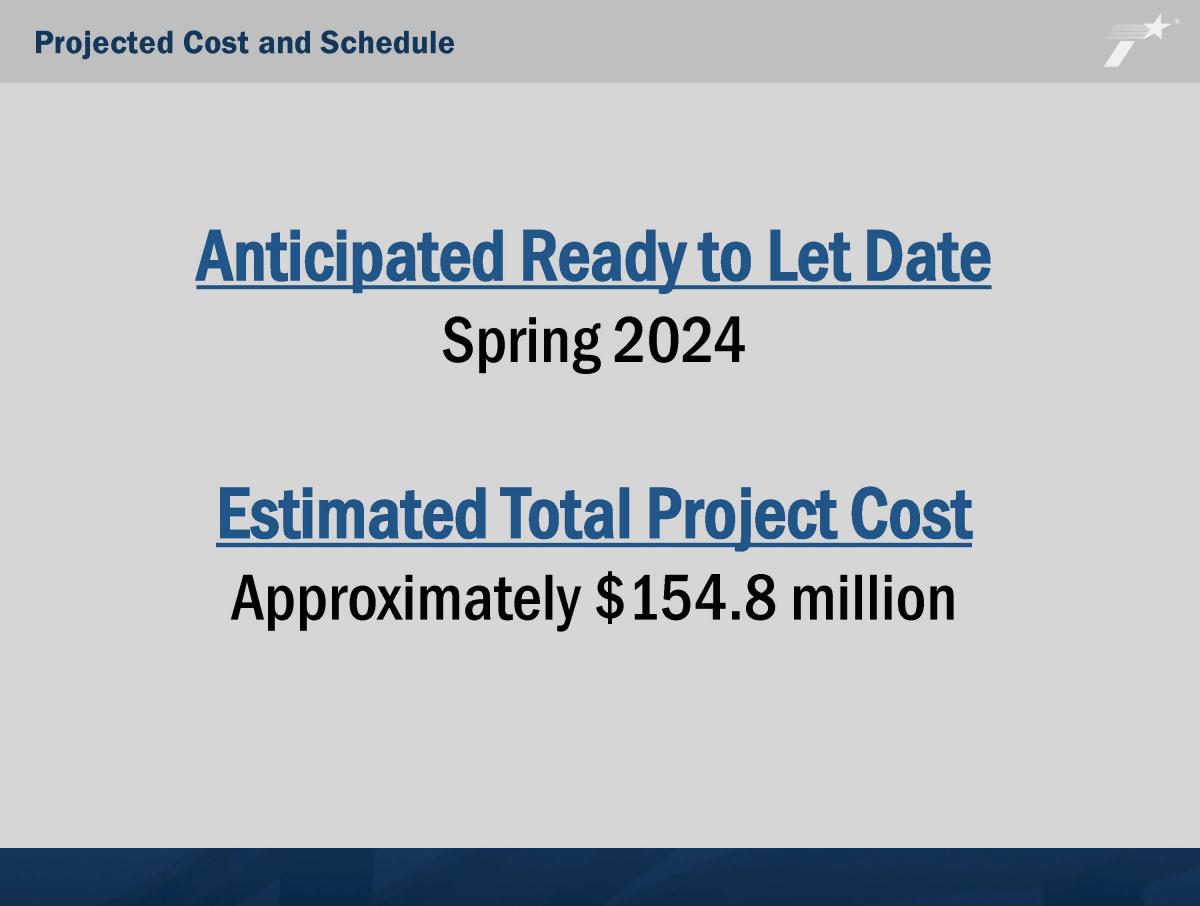 Projected Cost and Schedule

Anticipated Ready to Let Date

Spring 2024

Estimated Total Project Cost

Approximately \$154.8 million